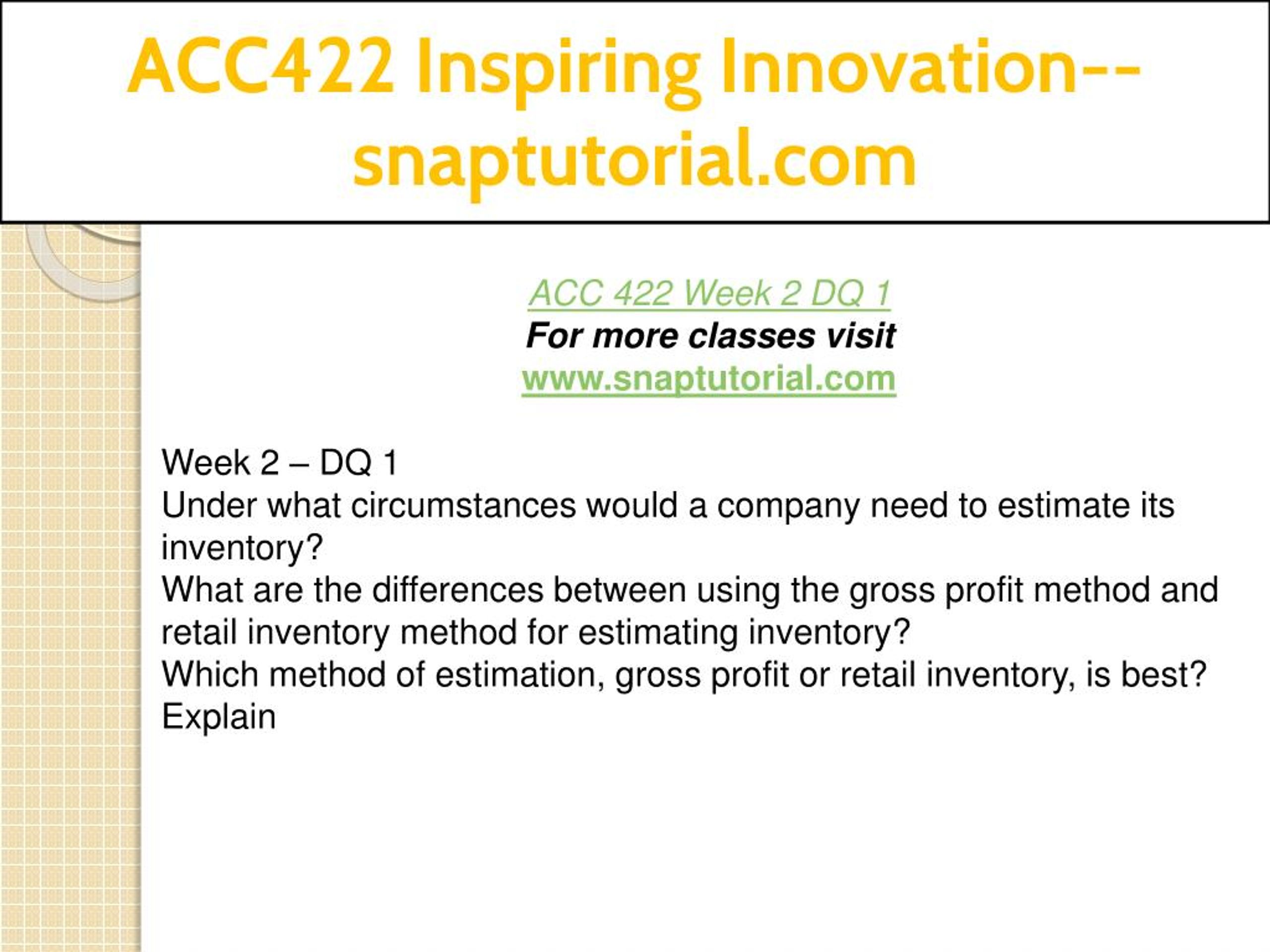 ACC422 Inspiring Innovation--snaptutorial.com

ACC 422 Week 2 DQ 1
For more classes visit
www.snaptutorial.com

Week 2 – DQ 1
Under what circumstances would a company need to estimate its inventory?
What are the differences between using the gross profit method and retail inventory method for estimating inventory?
Which method of estimation, gross profit or retail inventory, is best? Explain